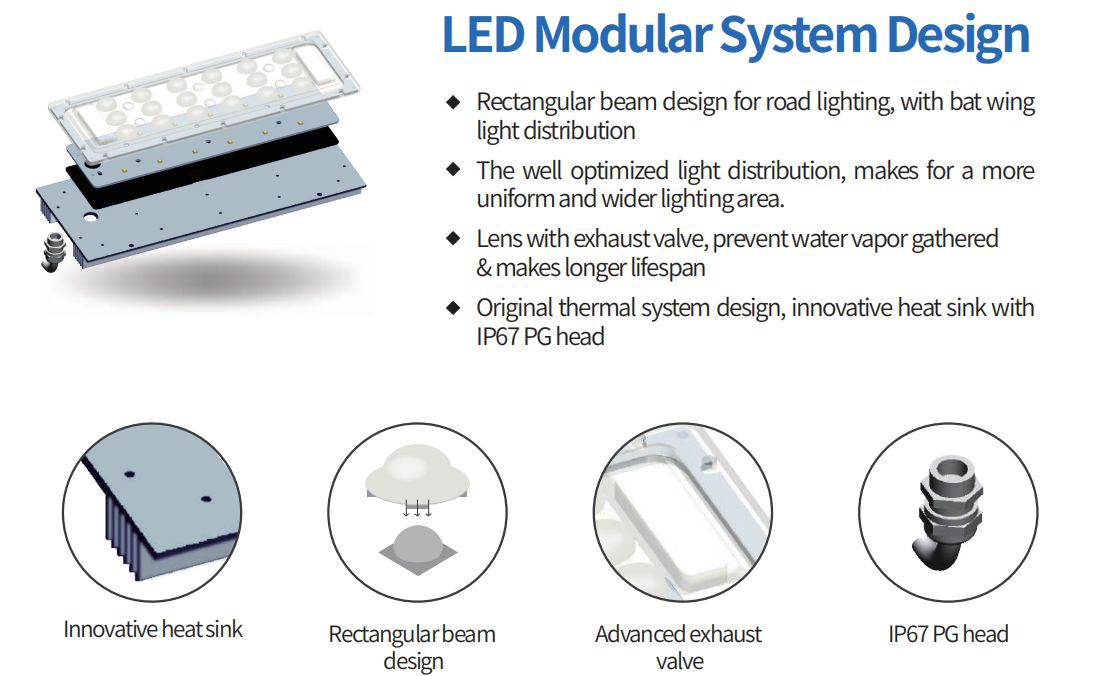 LED Modular System Design

◆ Rectangular beam design for road lighting, with bat wing light distribution

◆ The well optimized light distribution, makes for a more uniform and wider lighting area.

◆ Lens with exhaust valve, prevent water vapor gathered & makes longer lifespan

◆ Original thermal system design, innovative heat sink with IP67 PG head

Innovative heat sink

Rectangular beam design

Advanced exhaust valve

IP67 PG head